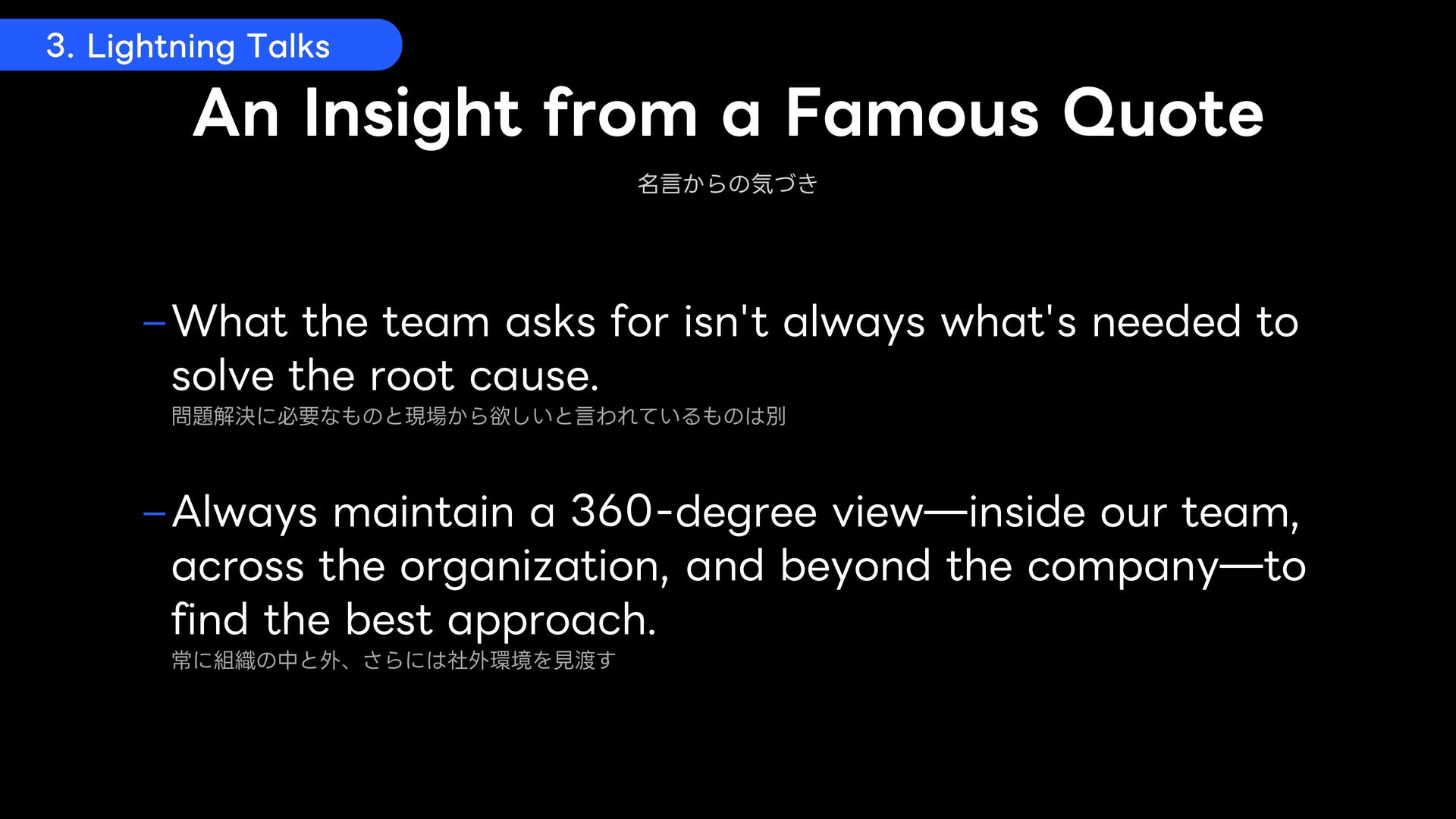 3. Lightning Talks

An Insight from a Famous Quote

名言からの気づき

– What the team asks for isn't always what's needed to solve the root cause.
問題解決に必要なものと現場から欲しいと言われているものは別

– Always maintain a 360-degree view—inside our team, across the organization, and beyond the company—to find the best approach.
常に組織の中と外、さらには社外環境を見渡す